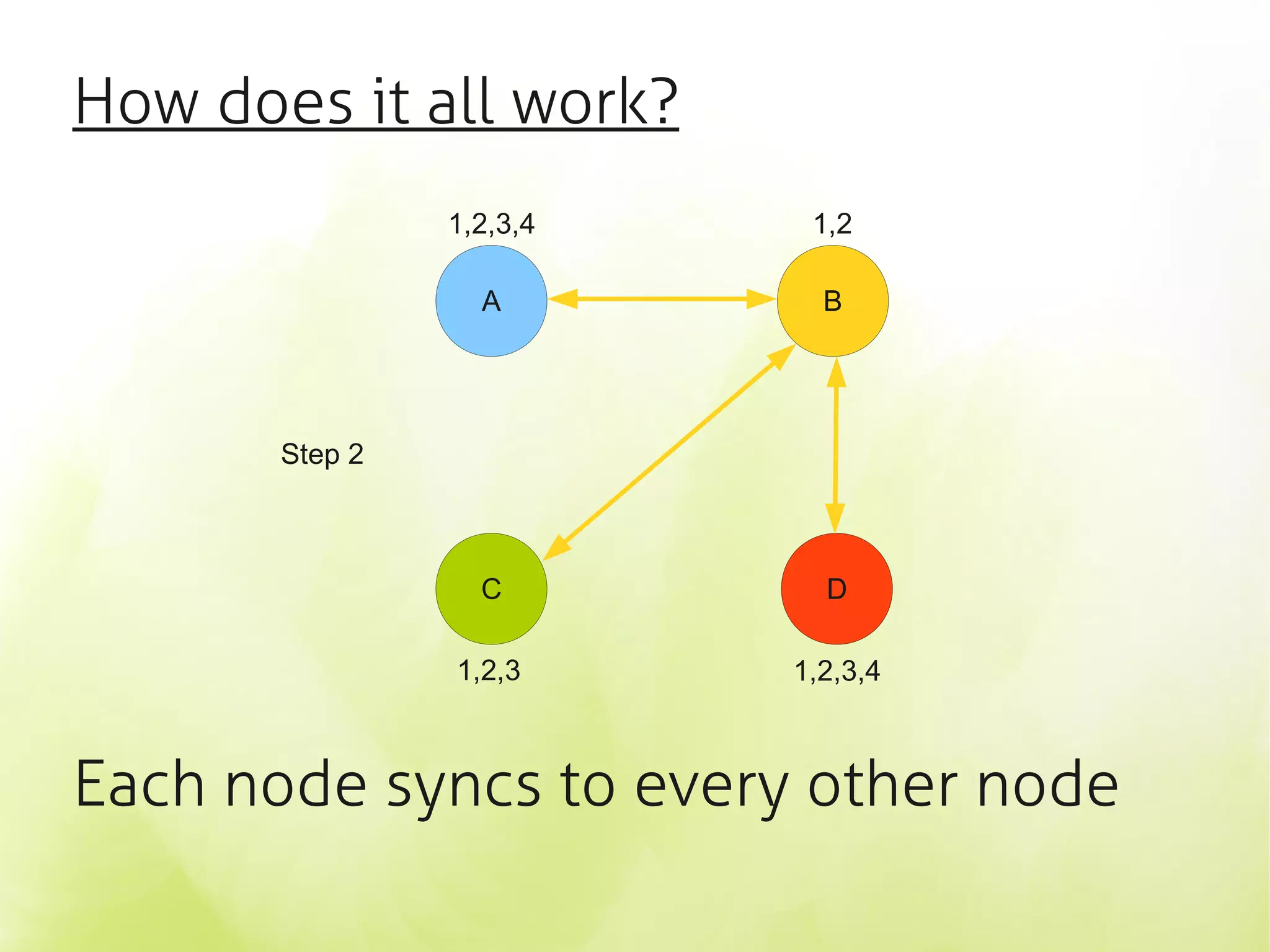 How does it all work?

1,2,3,4

1,2

A

B

Step 2

C

D

1,2,3

1,2,3,4

Each node syncs to every other node